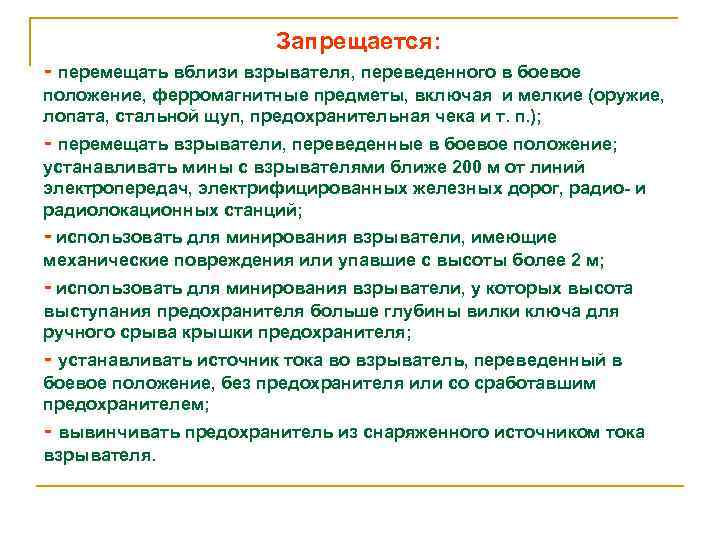 Запрещается:

- перемещать вблизи взрывателя, переведенного в боевое положение, ферромагнитные предметы, включая и мелкие (оружие, лопата, стальной щуп, предохранительная чека и т. п.);

- перемещать взрыватели, переведенные в боевое положение; устанавливать мины с взрывателями ближе 200 м от линий электропередач, электрифицированных железных дорог, радио- и радиолокационных станций;

- использовать для минирования взрыватели, имеющие механические повреждения или упавшие с высоты более 2 м;

- использовать для минирования взрыватели, у которых высота выступания предохранителя больше глубины вилки ключа для ручного срыва крышки предохранителя;

- устанавливать источник тока во взрыватель, переведенный в боевое положение, без предохранителя или со сработавшим предохранителем;

- вывинчивать предохранитель из снаряженного источником тока взрывателя.